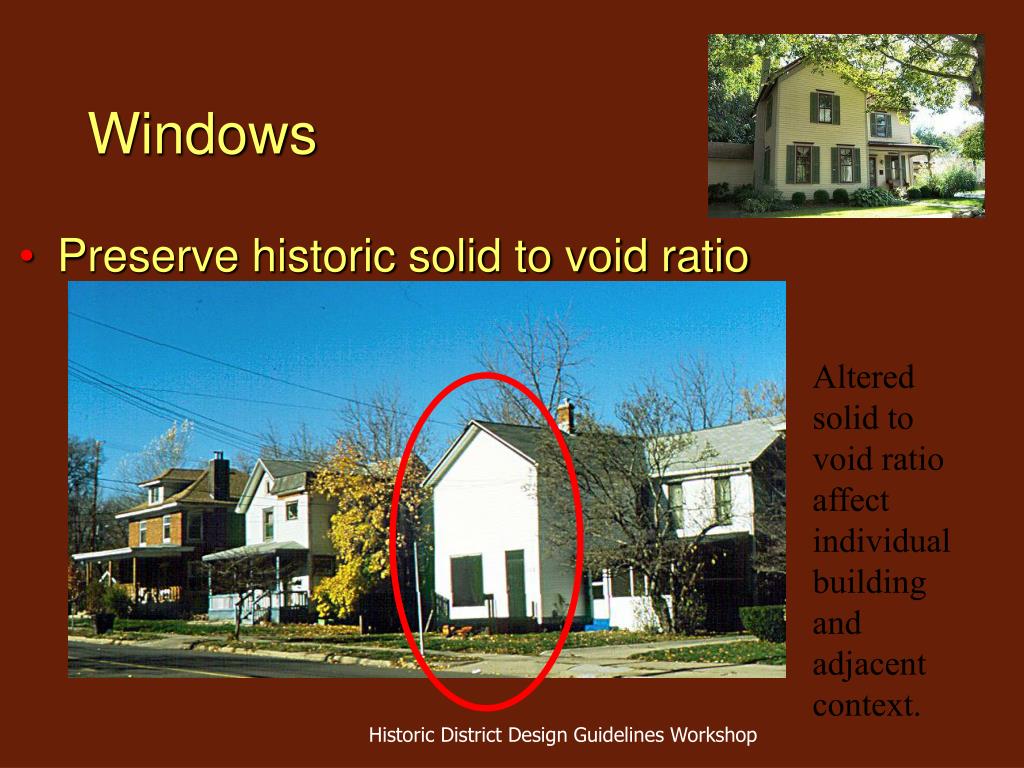 Windows

• Preserve historic solid to void ratio

Altered solid to void ratio affect individual building and adjacent context.

Historic District Design Guidelines Workshop